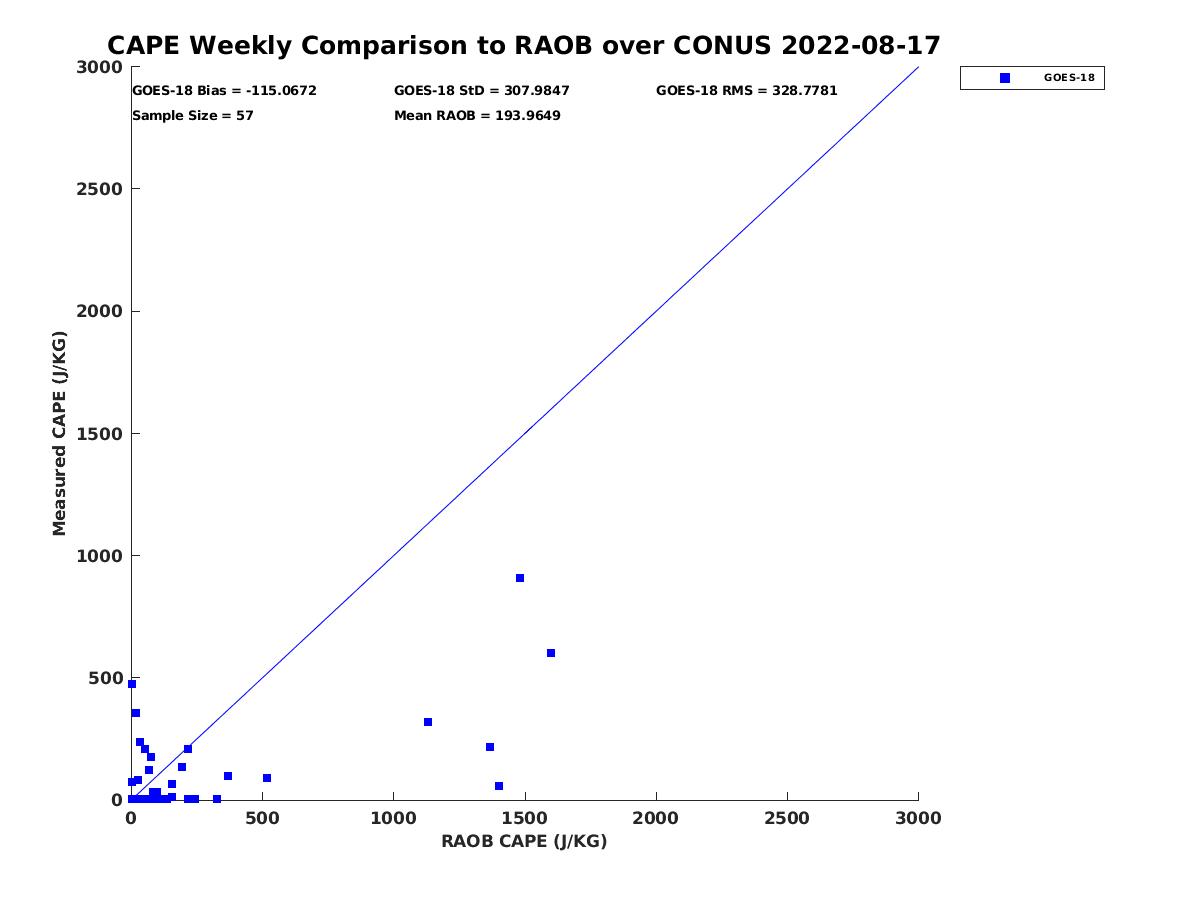 CAPE Weekly Comparison to RAOB over CONUS 2022-08-17

GOES-18 Bias = -115.0672
GOES-18 StD = 307.9847
GOES-18 RMS = 328.7781
Sample Size = 57
Mean RAOB = 193.9649

GOES-18

Measured CAPE (J/KG)

3000
2500
2000
1500
1000
500
0

0
500
1000
1500
2000
2500
3000

RAOB CAPE (J/KG)